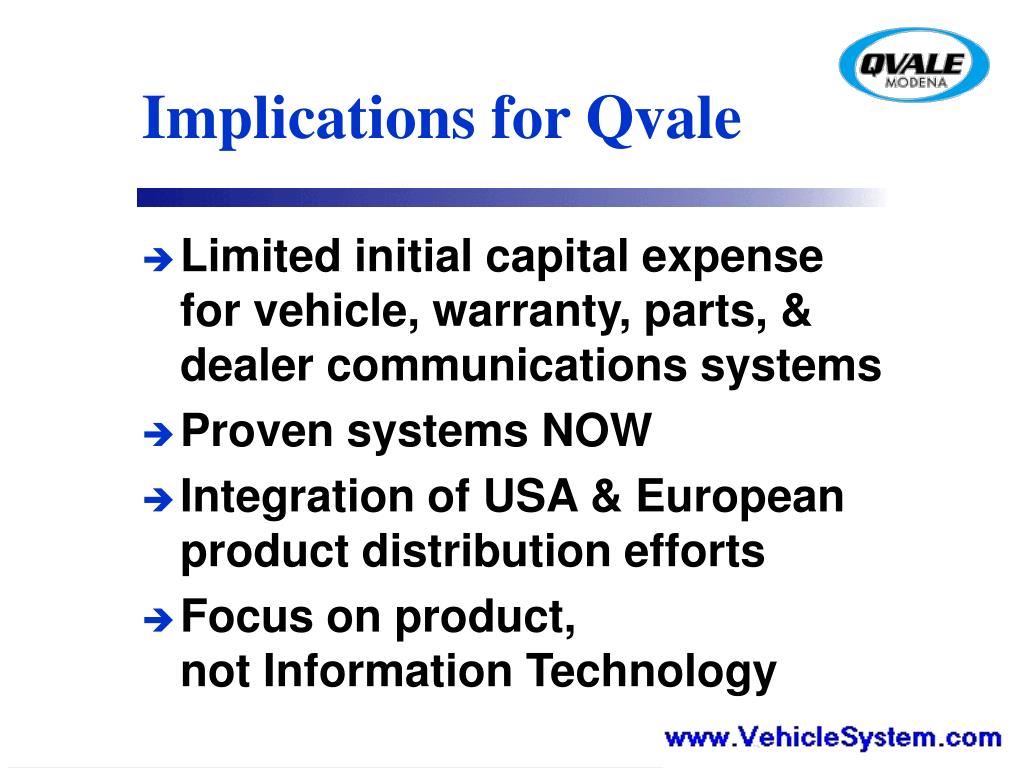 QVALE
MODENA

Implications for Qvale

➔ Limited initial capital expense for vehicle, warranty, parts, & dealer communications systems

➔ Proven systems NOW

➔ Integration of USA & European product distribution efforts

➔ Focus on product, not Information Technology

www.VehicleSystem.com